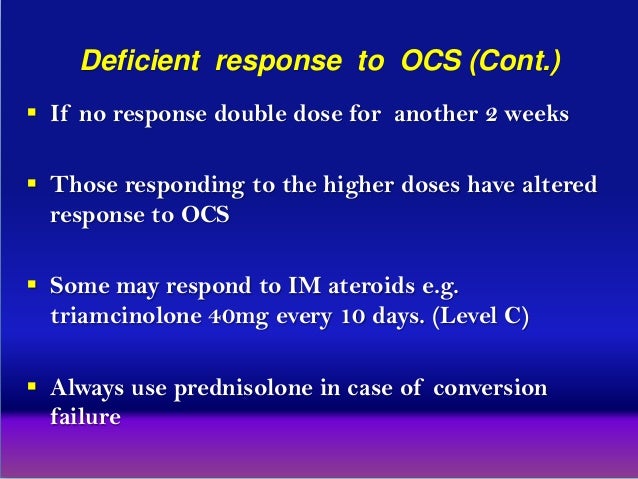 Deficient response to OCS (Cont.)

▪ If no response double dose for another 2 weeks

▪ Those responding to the higher doses have altered response to OCS

▪ Some may respond to IM ateroids e.g. triamcinolone 40mg every 10 days. (Level C)

▪ Always use prednisolone in case of conversion failure